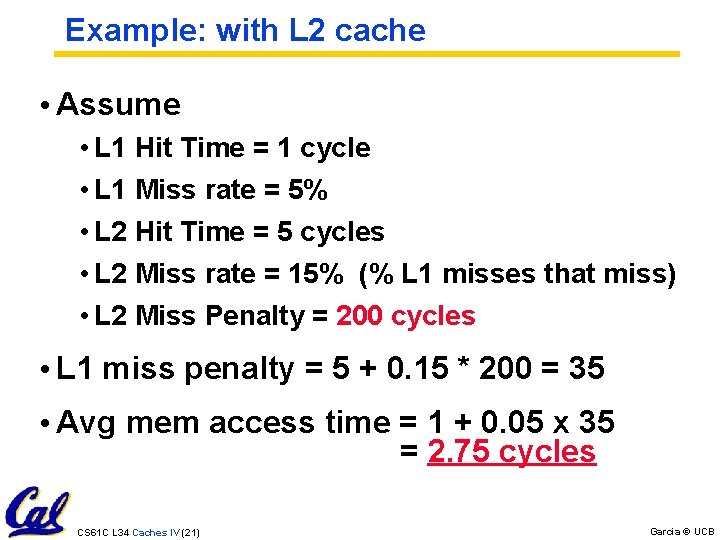 Example: with L2 cache

• Assume

• L1 Hit Time = 1 cycle

• L1 Miss rate = 5%

• L2 Hit Time = 5 cycles

• L2 Miss rate = 15% (% L1 misses that miss)

• L2 Miss Penalty = 200 cycles

• L1 miss penalty = 5 + 0.15 * 200 = 35

• Avg mem access time = 1 + 0.05 x 35
= 2.75 cycles

Cal

CS61C L34 Caches IV (21)

Garcia © UCB